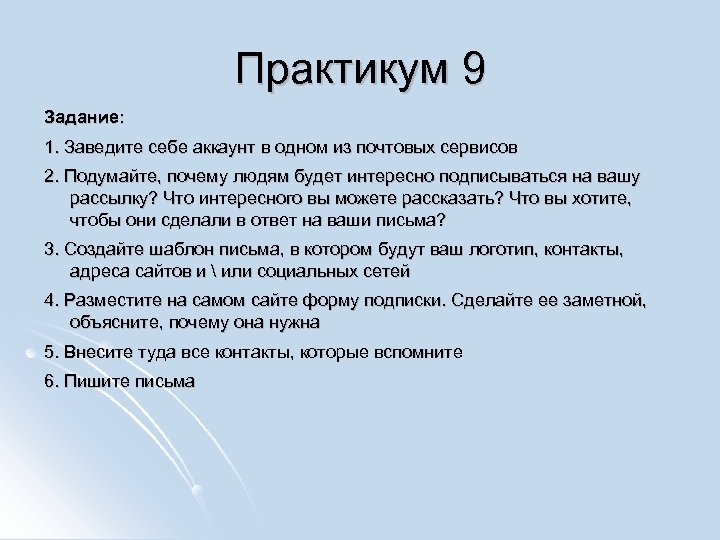 Практикум 9

Задание:

1. Заведите себе аккаунт в одном из почтовых сервисов

2. Подумайте, почему людям будет интересно подписываться на вашу рассылку? Что интересного вы можете рассказать? Что вы хотите, чтобы они сделали в ответ на ваши письма?

3. Создайте шаблон письма, в котором будут ваш логотип, контакты, адреса сайтов и \ или социальных сетей

4. Разместите на самом сайте форму подписки. Сделайте ее заметной, объясните, почему она нужна

5. Внесите туда все контакты, которые вспомните

6. Пишите письма